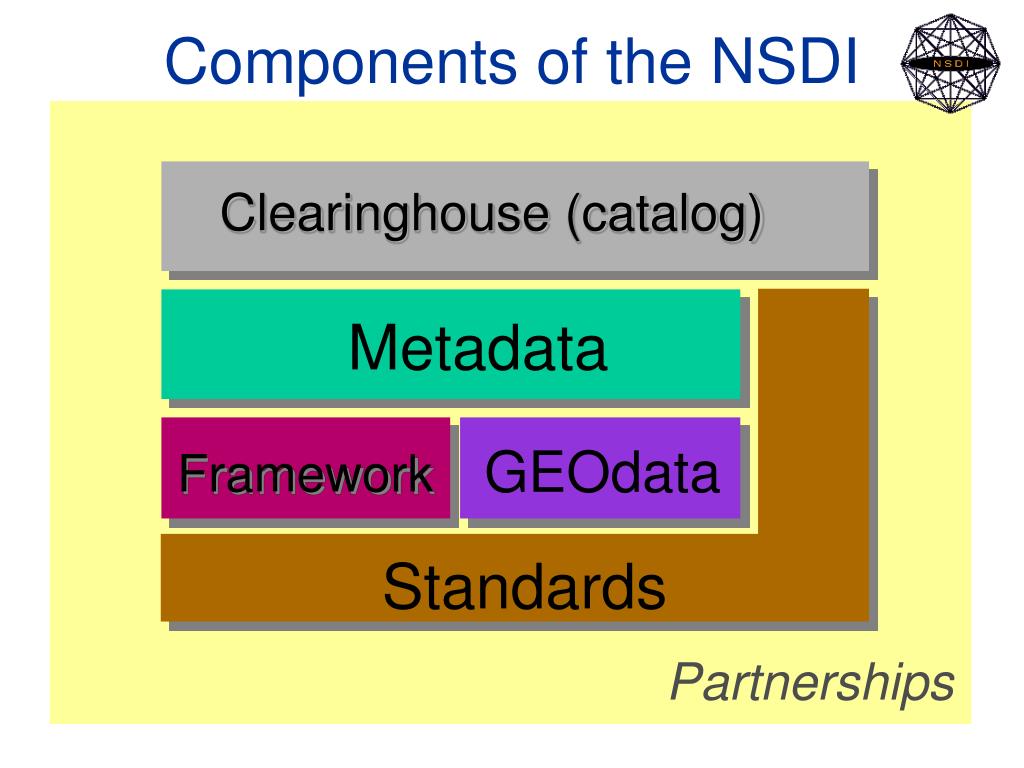 Components of the NSDI

NSDI

Clearinghouse (catalog)

Metadata

Framework

GEOdata

Standards

Partnerships